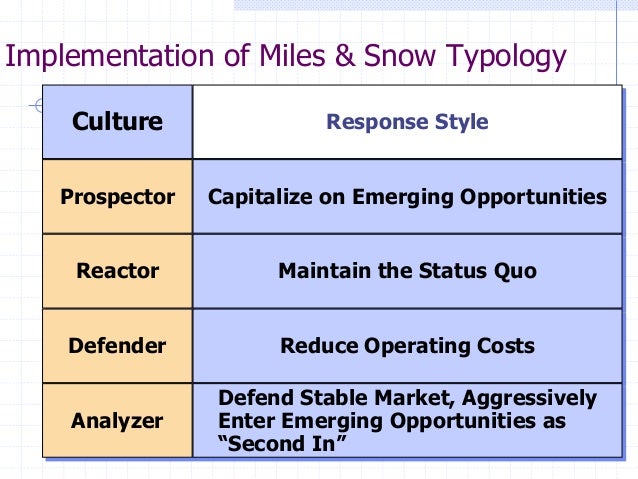 Implementation of Miles & Snow Typology

| Culture | Response Style |
|---|---|
| Prospector | Capitalize on Emerging Opportunities |
| Reactor | Maintain the Status Quo |
| Defender | Reduce Operating Costs |
| Analyzer | Defend Stable Market, Aggressively Enter Emerging Opportunities as “Second In” |